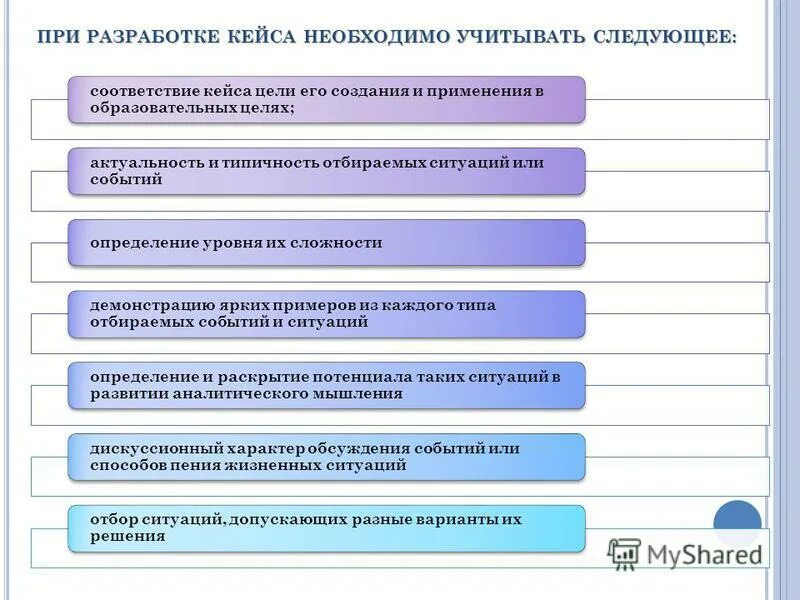 ПРИ РАЗРАБОТКЕ КЕЙСА НЕОБХОДИМО УЧИТЫВАТЬ СЛЕДУЮЩЕЕ:

соответствие кейса цели его создания и применения в образовательных целях;

актуальность и типичность отбираемых ситуаций или событий

определение уровня их сложности

демонстрацию ярких примеров из каждого типа отбираемых событий и ситуаций

определение и раскрытие потенциала таких ситуаций в развитии аналитического мышления

дискуссионный характер обсуждения событий или способов пения жизненных ситуаций

отбор ситуаций, допускающих разные варианты их решения

MyShared